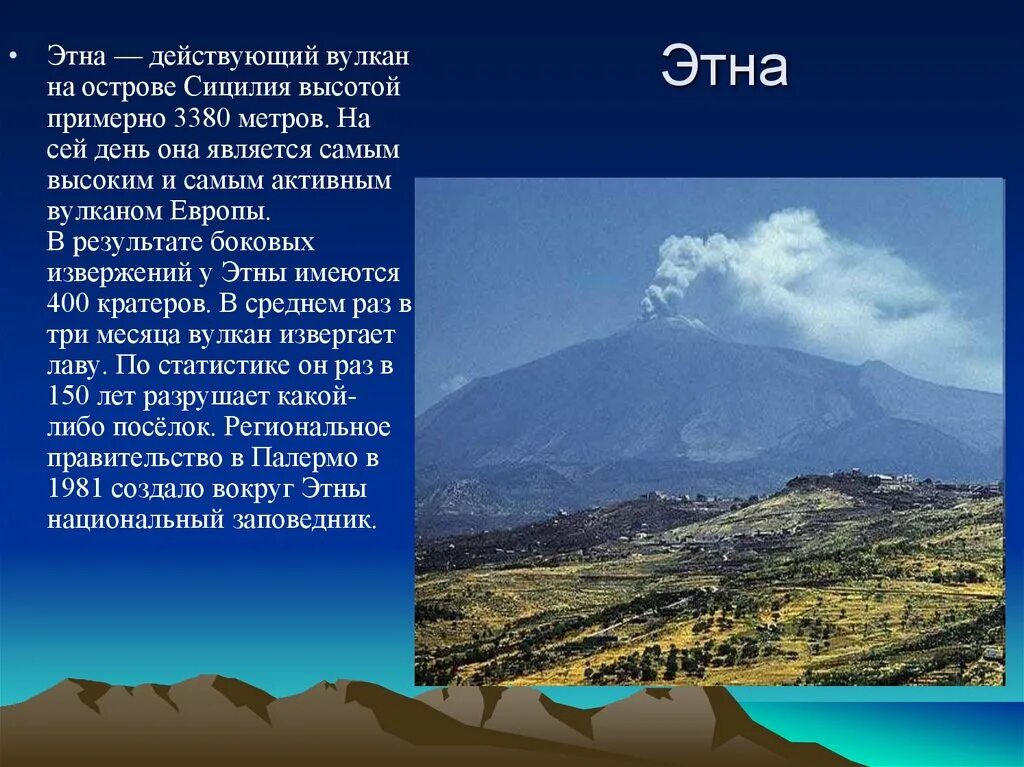 Этна

• Этна — действующий вулкан на острове Сицилия высотой примерно 3380 метров. На сей день она является самым высоким и самым активным вулканом Европы.
В результате боковых извержений у Этны имеются 400 кратеров. В среднем раз в три месяца вулкан извергает лаву. По статистике он раз в 150 лет разрушает какой-либо посёлок. Региональное правительство в Палермо в 1981 создало вокруг Этны национальный заповедник.